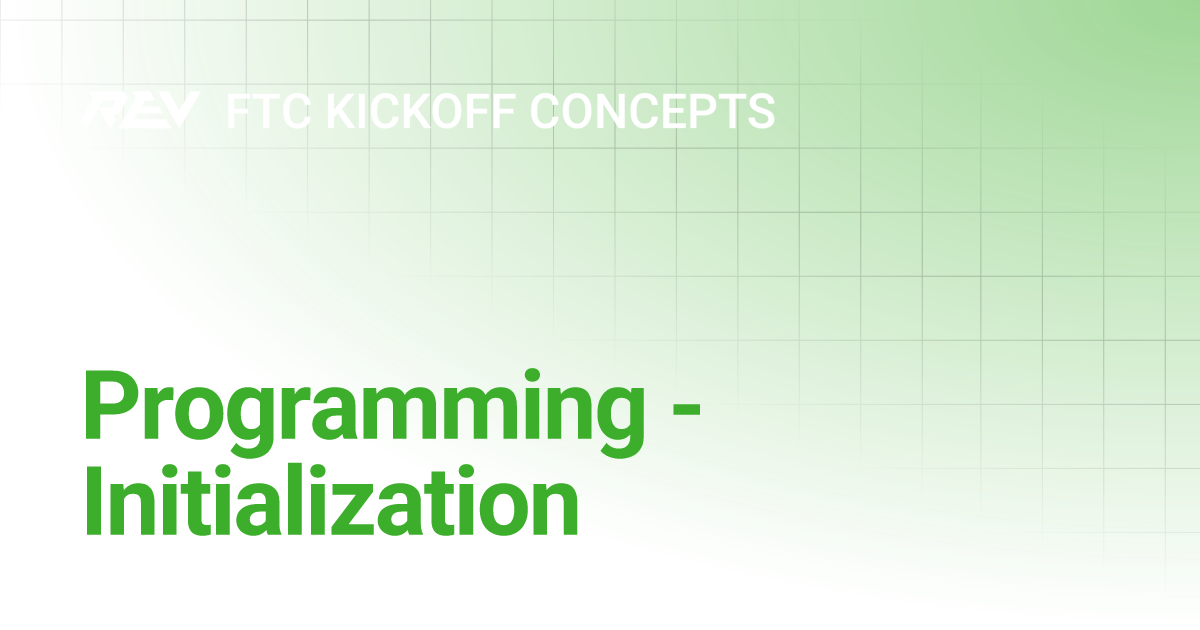 REV FTC KICKOFF CONCEPTS

Programming - Initialization